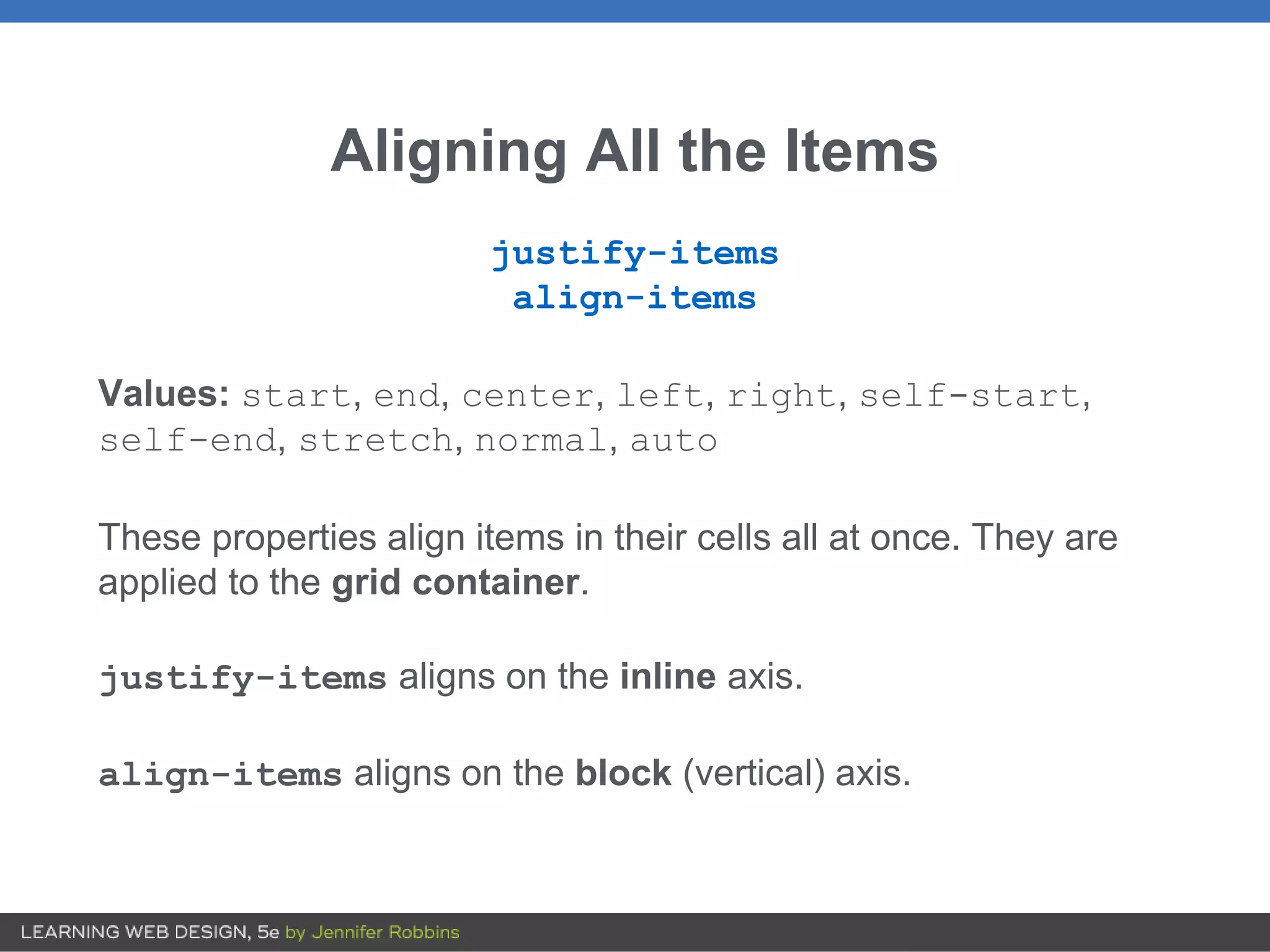 Aligning All the Items

justify-items
align-items

Values: start, end, center, left, right, self-start, self-end, stretch, normal, auto

These properties align items in their cells all at once. They are applied to the grid container.

justify-items aligns on the inline axis.

align-items aligns on the block (vertical) axis.

LEARNING WEB DESIGN, 5e by Jennifer Robbins